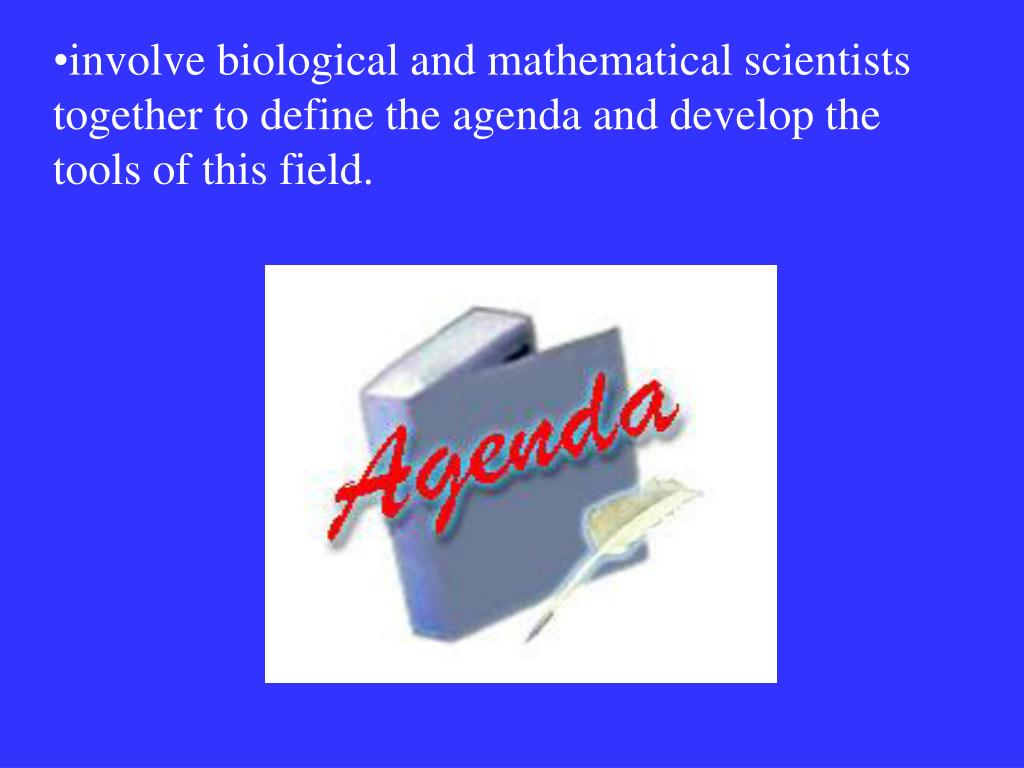 •involve biological and mathematical scientists together to define the agenda and develop the tools of this field.

Agenda